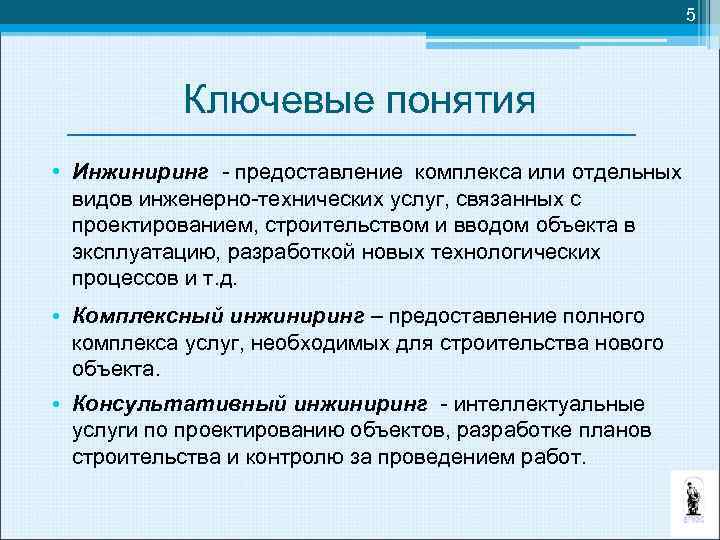 5

Ключевые понятия

• Инжиниринг - предоставление комплекса или отдельных видов инженерно-технических услуг, связанных с проектированием, строительством и вводом объекта в эксплуатацию, разработкой новых технологических процессов и т.д.

• Комплексный инжиниринг – предоставление полного комплекса услуг, необходимых для строительства нового объекта.

• Консультативный инжиниринг - интеллектуальные услуги по проектированию объектов, разработке планов строительства и контролю за проведением работ.